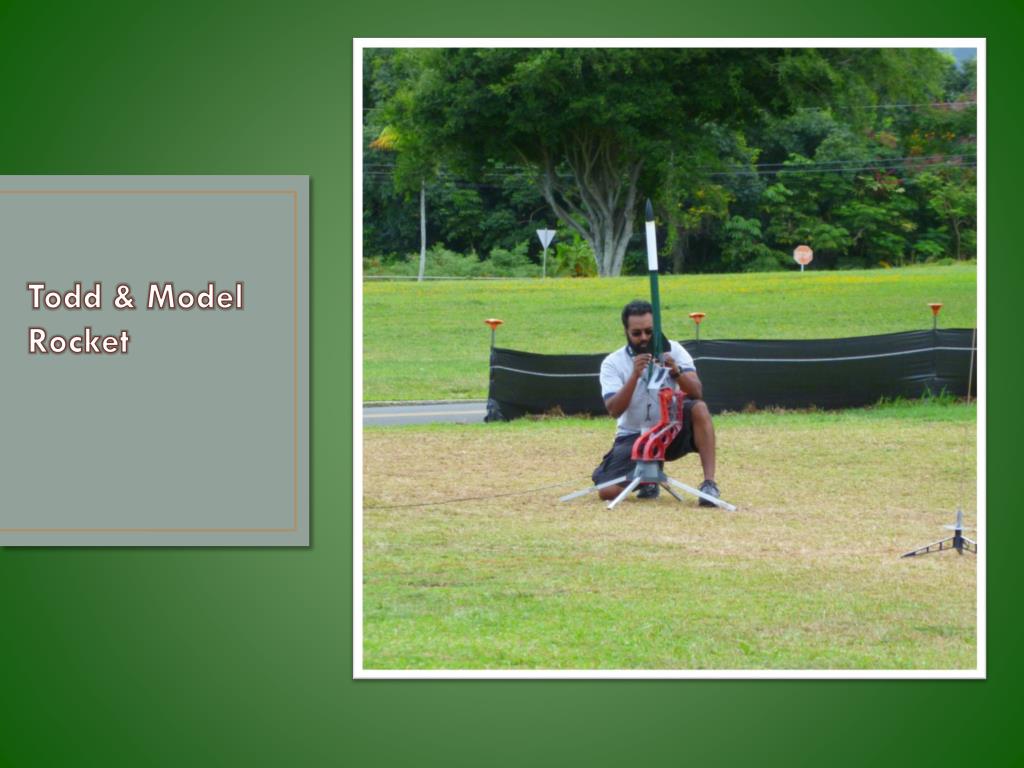 Todd & Model Rocket